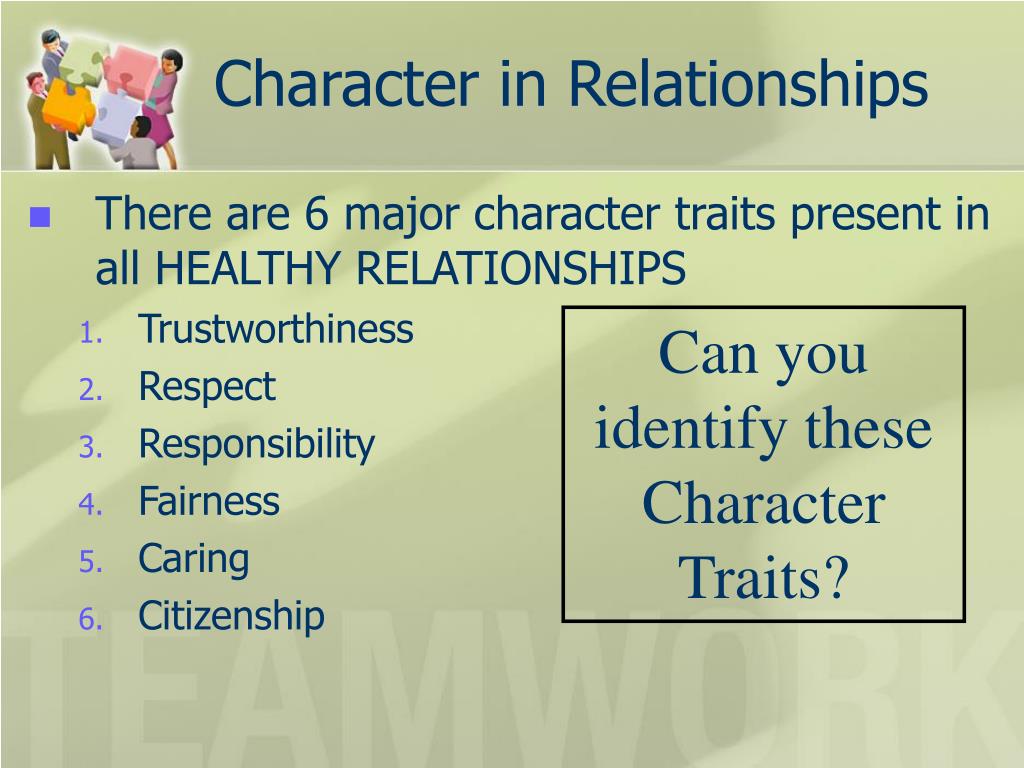 Character in Relationships

There are 6 major character traits present in all HEALTHY RELATIONSHIPS

1. Trustworthiness
2. Respect
3. Responsibility
4. Fairness
5. Caring
6. Citizenship

Can you identify these Character Traits?

TEAMWORK